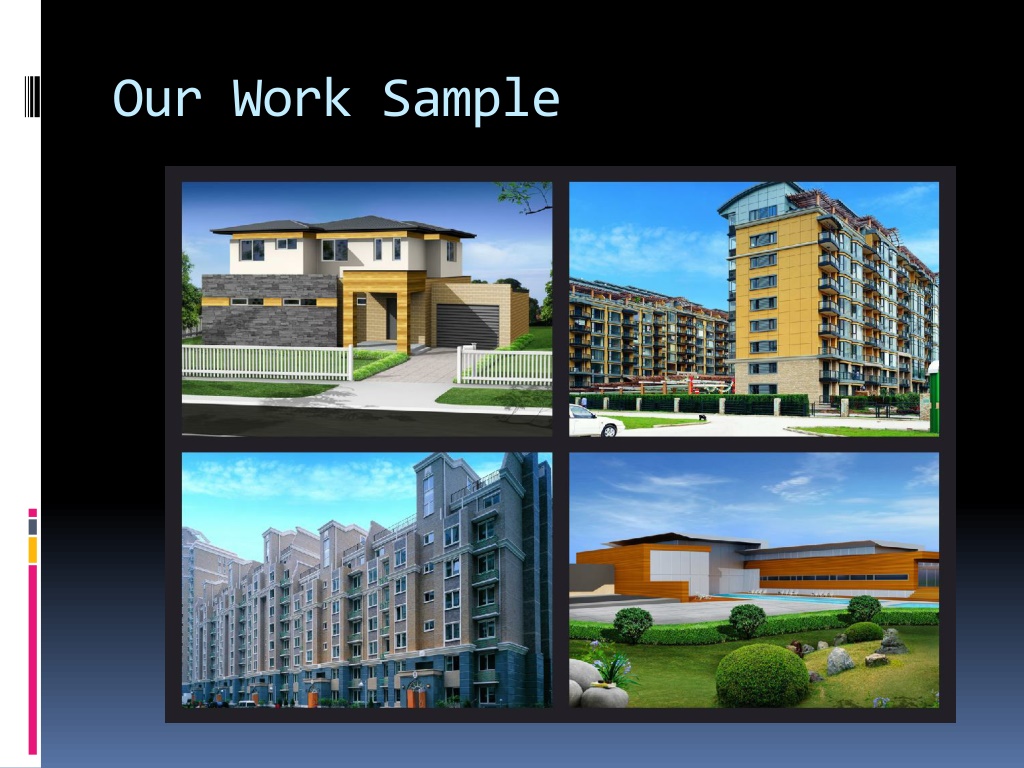 Our Work Sample